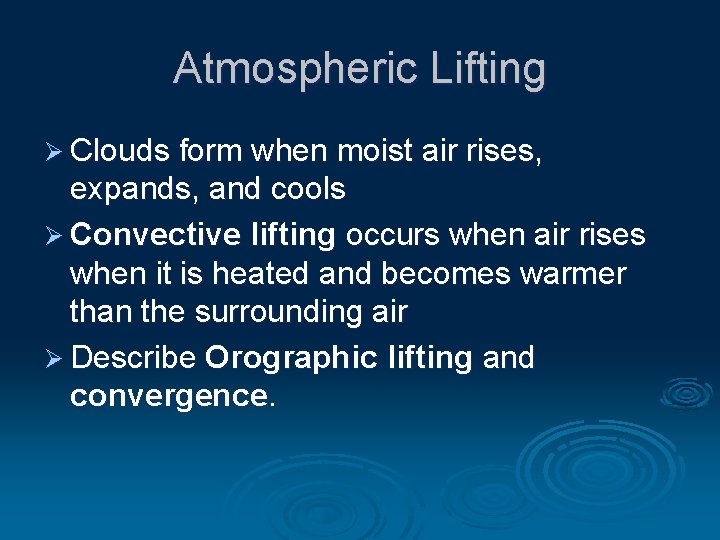 Atmospheric Lifting

➢ Clouds form when moist air rises, expands, and cools

➢ Convective lifting occurs when air rises when it is heated and becomes warmer than the surrounding air

➢ Describe Orographic lifting and convergence.